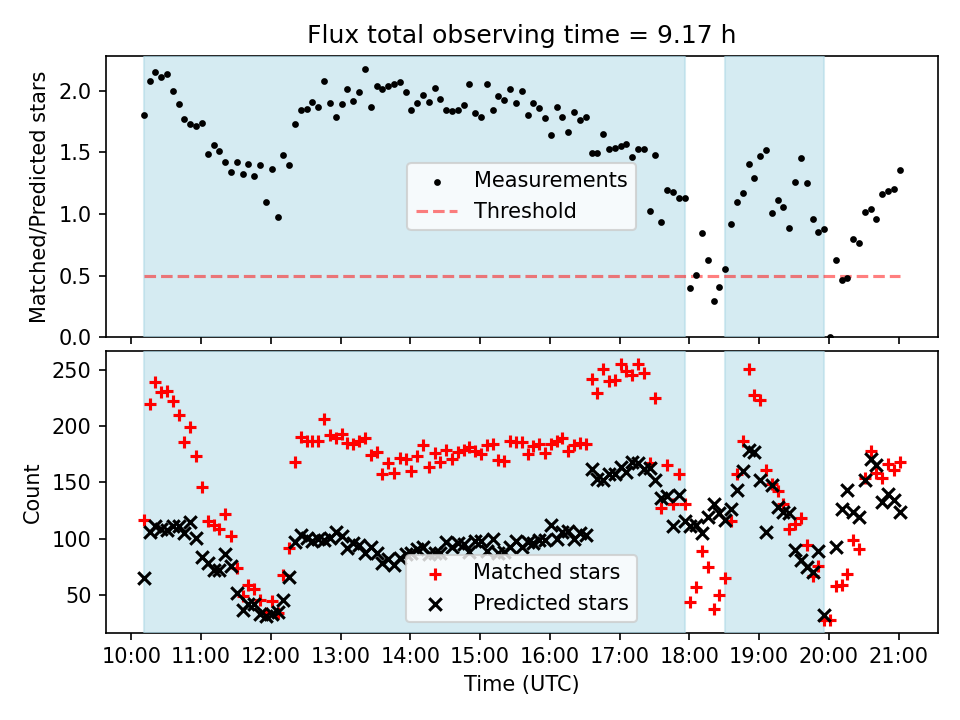 Flux total observing time = 9.17 h

Matched/Predicted stars
2.0
1.5
1.0
0.5
0.0

Measurements
Threshold

Count
250
200
150
100
50

Matched stars
Predicted stars

10:00 11:00 12:00 13:00 14:00 15:00 16:00 17:00 18:00 19:00 20:00 21:00
Time (UTC)